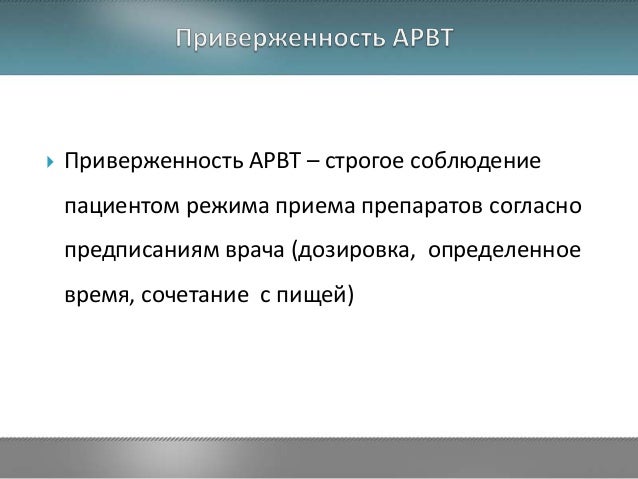 Приверженность АРВТ

Приверженность АРВТ – строгое соблюдение пациентом режима приема препаратов согласно предписаниям врача (дозировка, определенное время, сочетание с пищей)